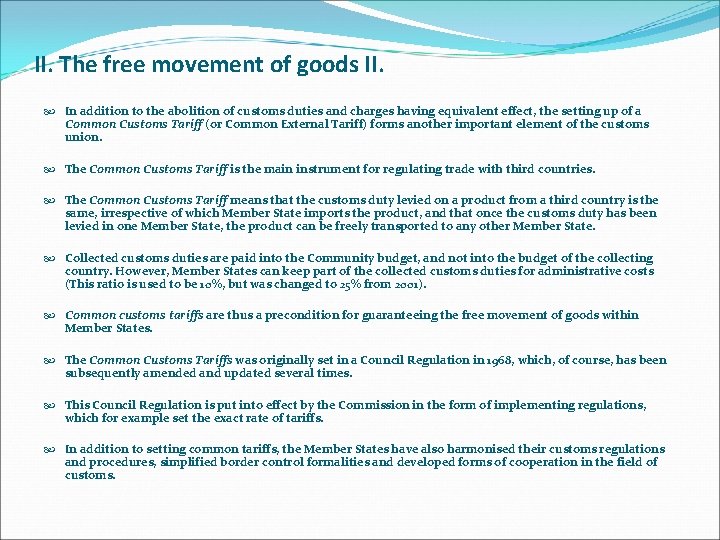 II. The free movement of goods II.

In addition to the abolition of customs duties and charges having equivalent effect, the setting up of a Common Customs Tariff (or Common External Tariff) forms another important element of the customs union.

The Common Customs Tariff is the main instrument for regulating trade with third countries.

The Common Customs Tariff means that the customs duty levied on a product from a third country is the same, irrespective of which Member State imports the product, and that once the customs duty has been levied in one Member State, the product can be freely transported to any other Member State.

Collected customs duties are paid into the Community budget, and not into the budget of the collecting country. However, Member States can keep part of the collected customs duties for administrative costs (This ratio is used to be 10%, but was changed to 25% from 2001).

Common customs tariffs are thus a precondition for guaranteeing the free movement of goods within Member States.

The Common Customs Tariffs was originally set in a Council Regulation in 1968, which, of course, has been subsequently amended and updated several times.

This Council Regulation is put into effect by the Commission in the form of implementing regulations, which for example set the exact rate of tariffs.

In addition to setting common tariffs, the Member States have also harmonised their customs regulations and procedures, simplified border control formalities and developed forms of cooperation in the field of customs.